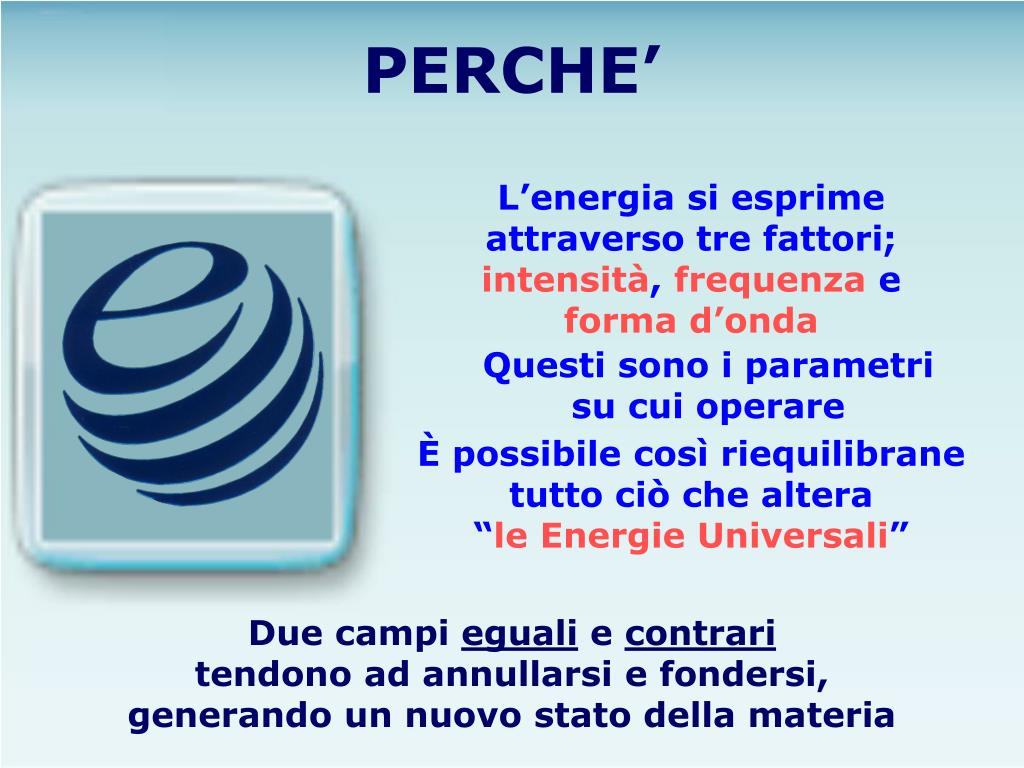 PERCHE’

L’energia si esprime attraverso tre fattori; intensità, frequenza e forma d’onda

Questi sono i parametri su cui operare

È possibile così riequilibrane tutto ciò che altera “le Energie Universali”

Due campi eguali e contrari tendono ad annullarsi e fondersi, generando un nuovo stato della materia